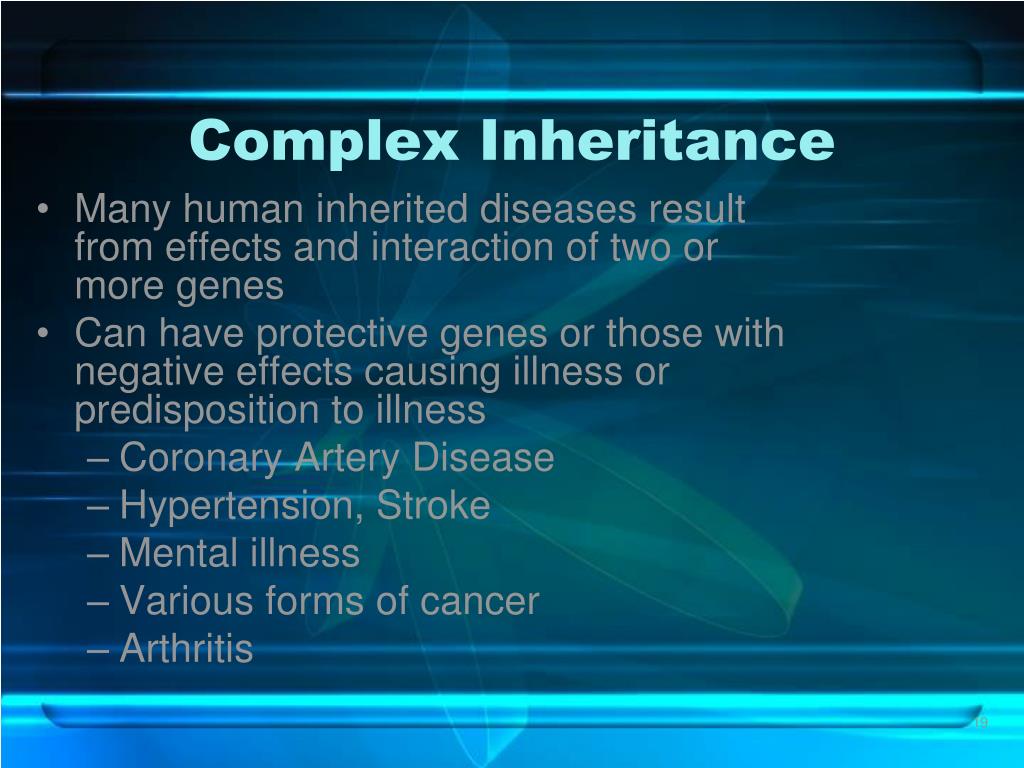 Complex Inheritance

• Many human inherited diseases result from effects and interaction of two or more genes
• Can have protective genes or those with negative effects causing illness or predisposition to illness
– Coronary Artery Disease
– Hypertension, Stroke
– Mental illness
– Various forms of cancer
– Arthritis

19